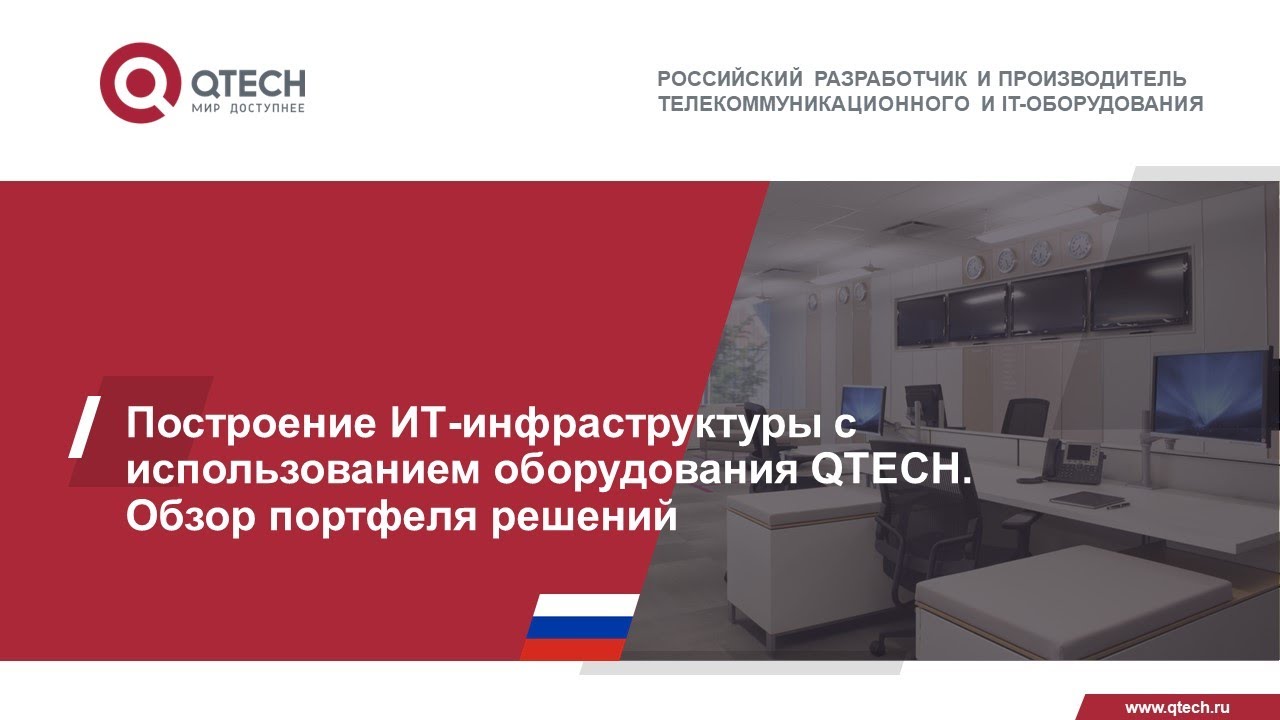 QTECH
МИР ДОСТУПНЕЕ

РОССИЙСКИЙ РАЗРАБОТЧИК И ПРОИЗВОДИТЕЛЬ ТЕЛЕКОММУНИКАЦИОННОГО И IT-ОБОРУДОВАНИЯ

Построение ИТ-инфраструктуры с использованием оборудования QTECH. Обзор портфеля решений

www.qtech.ru